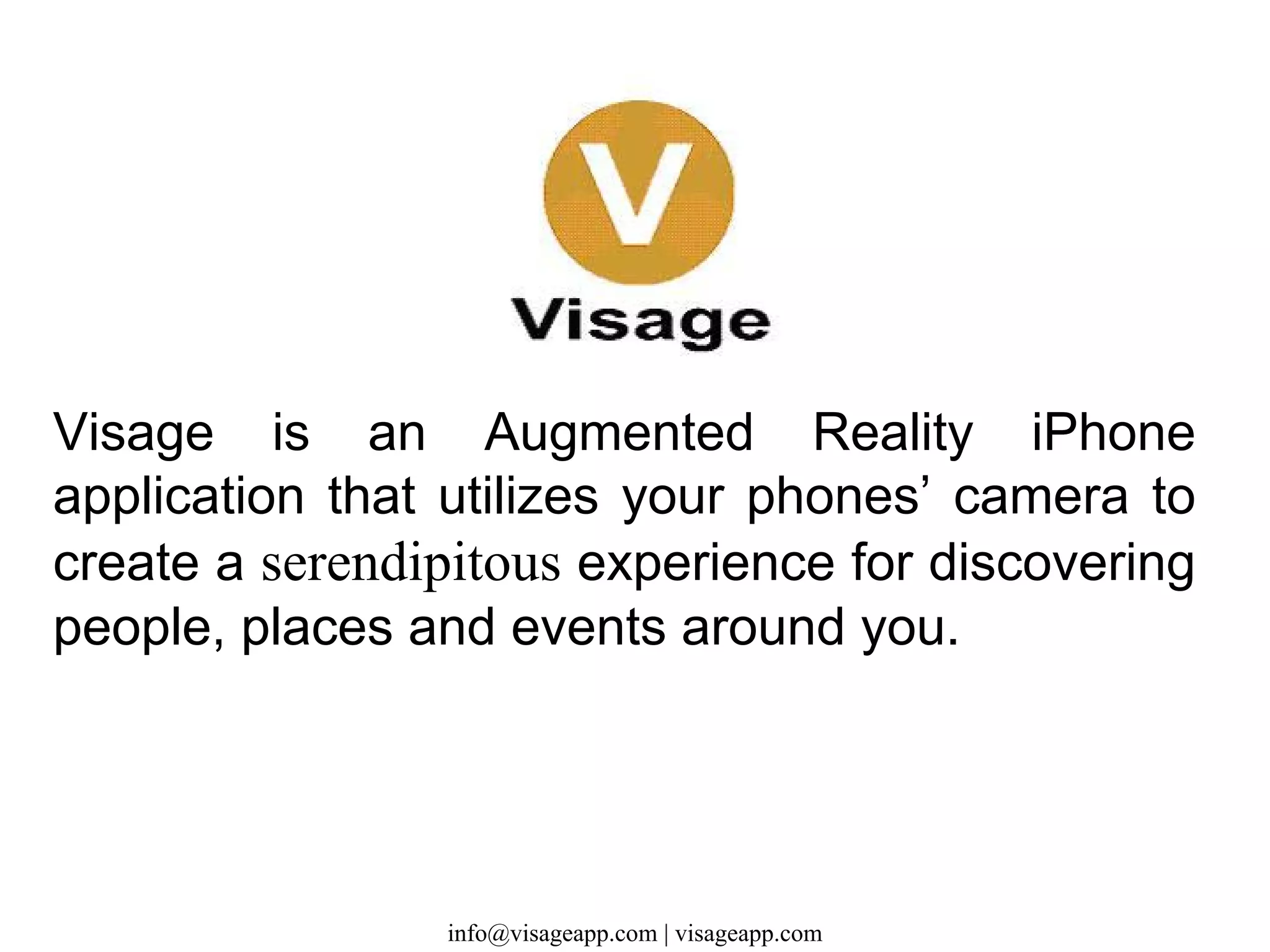 V

Visage

Visage is an Augmented Reality iPhone application that utilizes your phones’ camera to create a serendipitous experience for discovering people, places and events around you.

info@visageapp.com | visageapp.com